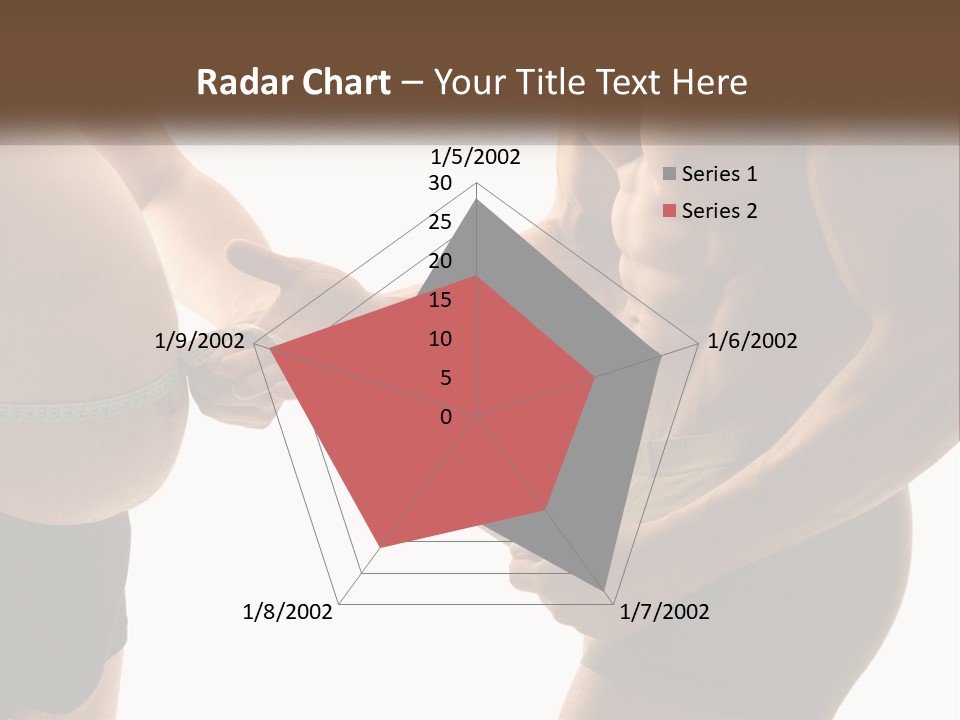 Radar Chart – Your Title Text Here

1/5/2002
30
25
20
15
10
5
0
1/6/2002
1/7/2002
1/8/2002
1/9/2002

Series 1
Series 2